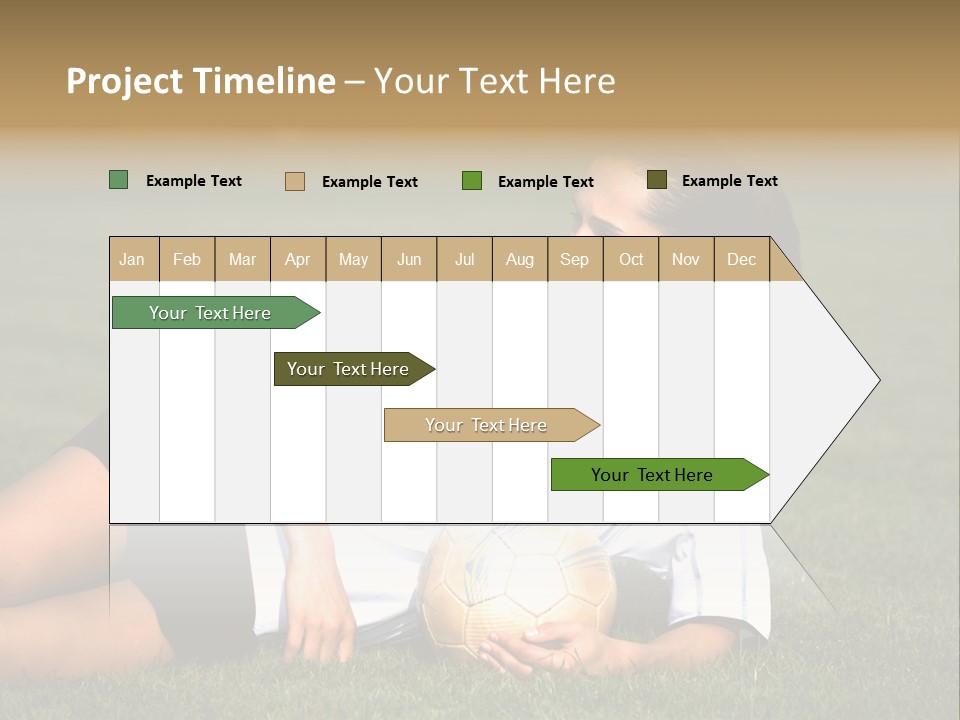 Project Timeline – Your Text Here

Example Text Example Text Example Text Example Text

| Jan | Feb | Mar | Apr | May | Jun | Jul | Aug | Sep | Oct | Nov | Dec |
|---|---|---|---|---|---|---|---|---|---|---|---|

Your Text Here

Your Text Here

Your Text Here

Your Text Here